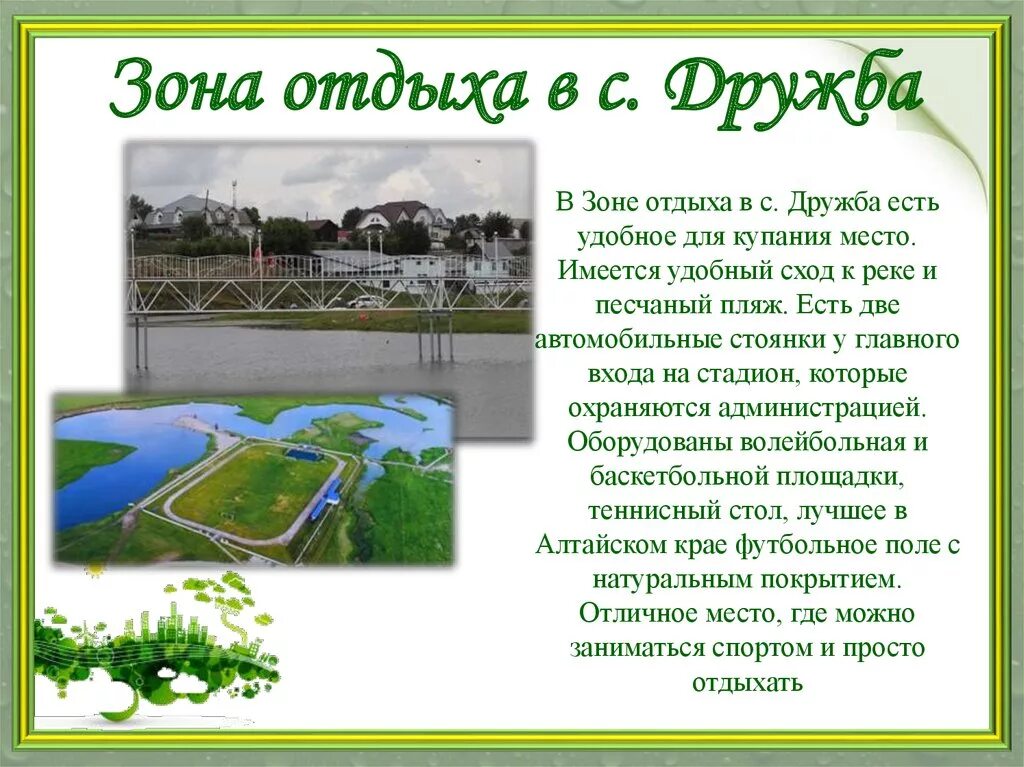 Зона отдыха в с. Дружба

В Зоне отдыха в с. Дружба есть удобное для купания место. Имеется удобный сход к реке и песчаный пляж. Есть две автомобильные стоянки у главного входа на стадион, которые охраняются администрацией. Оборудованы волейбольная и баскетбольной площадки, теннисный стол, лучшее в Алтайском крае футбольное поле с натуральным покрытием. Отличное место, где можно заниматься спортом и просто отдыхать